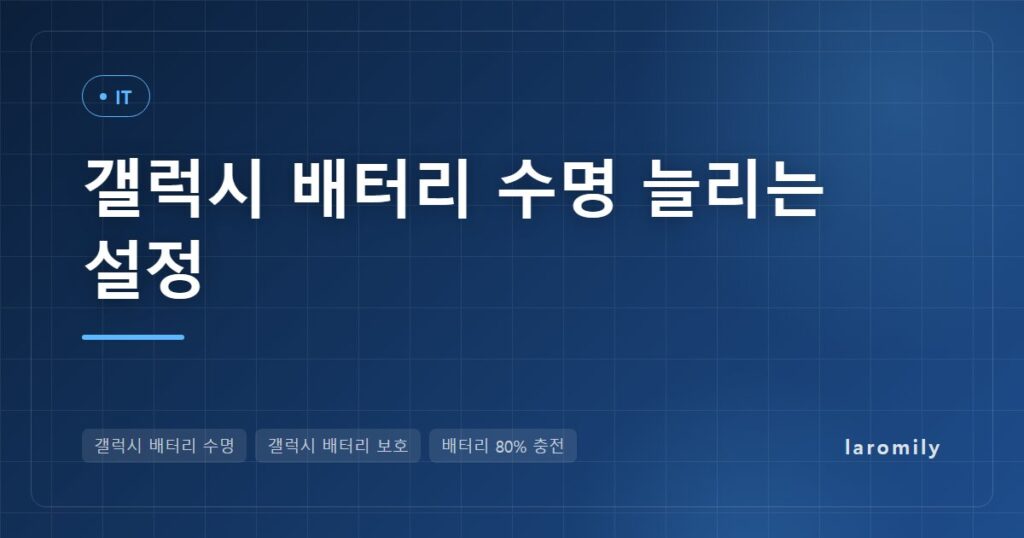 • IT

갤럭시 배터리 수명 늘리는 설정

갤럭시 배터리 수명 갤럭시 배터리 보호 배터리 80% 충전

laromily